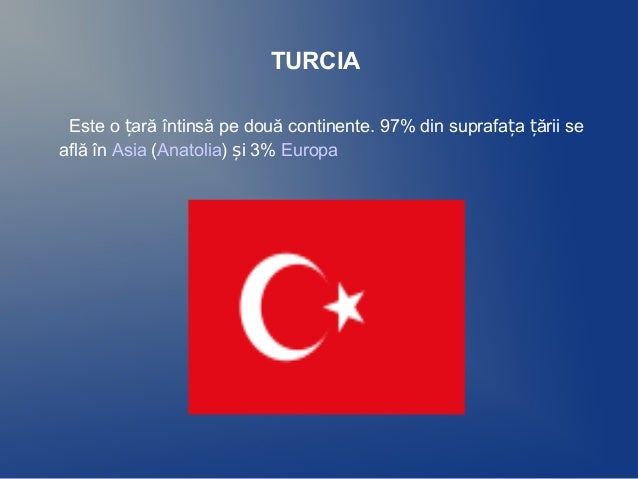 TURCIA

Este o țară întinsă pe două continente. 97% din suprafața țării se află în Asia (Anatolia) și 3% Europa